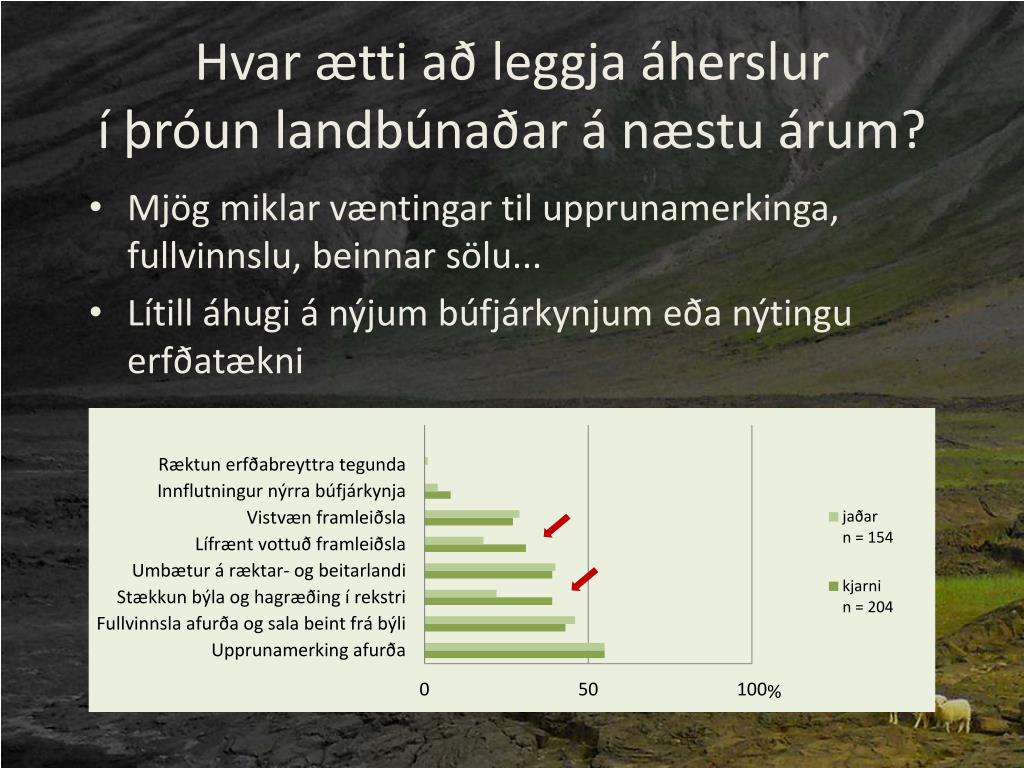 Hvar ætti að leggja áherslur í þróun landbúnaðar á næstu árum?

• Mjög miklar væntingar til upprunamerkinga, fullvinnslu, beinnar sölu...
• Lítill áhugi á nýjum búfjárkynjum eða nýtingu erfðatækni

Ræktun erfðabreyttra tegunda
Innflutningur nýrra búfjárkynja
Vistvæn framleiðsla
Lífrænt vottuð framleiðsla
Umbætur á ræktar- og beitarlandi
Stækkun býla og hagræðing í rekstri
Fullvinnsla afurða og sala beint frá býli
Upprunamerking afurða

0
50
100%

jaðar
n = 154

kjarni
n = 204